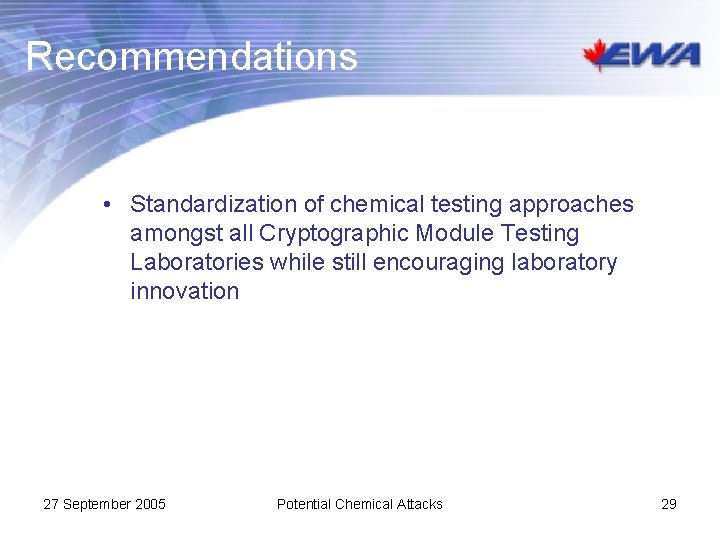 Recommendations

EWA

• Standardization of chemical testing approaches amongst all Cryptographic Module Testing Laboratories while still encouraging laboratory innovation

27 September 2005

Potential Chemical Attacks

29